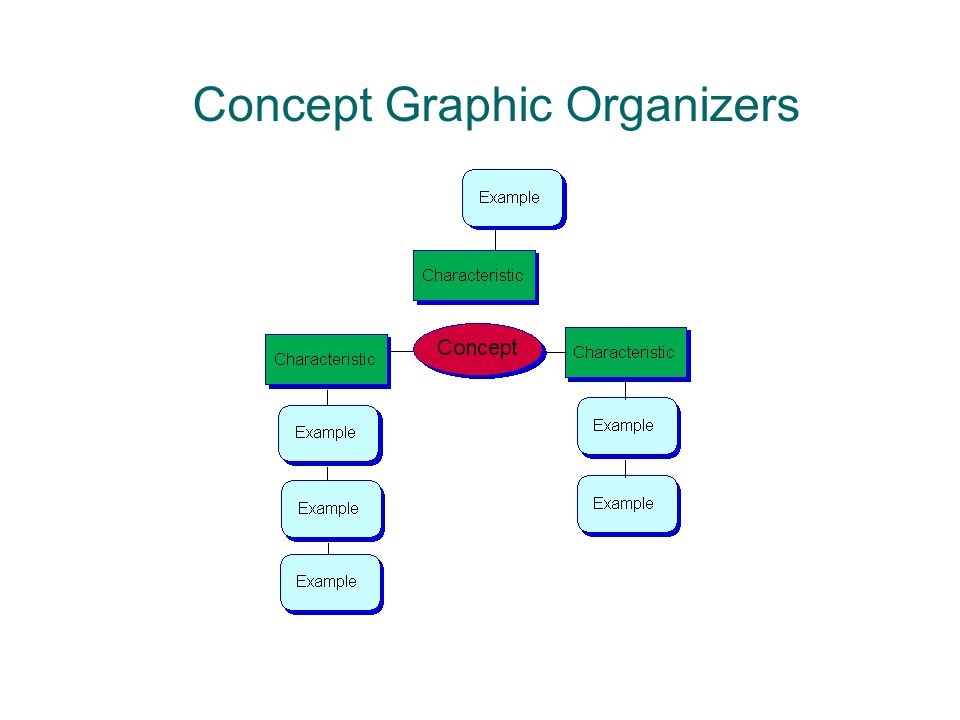 Concept Graphic Organizers

Example

Characteristic

Characteristic

Concept

Characteristic

Example

Example

Example

Example

Example